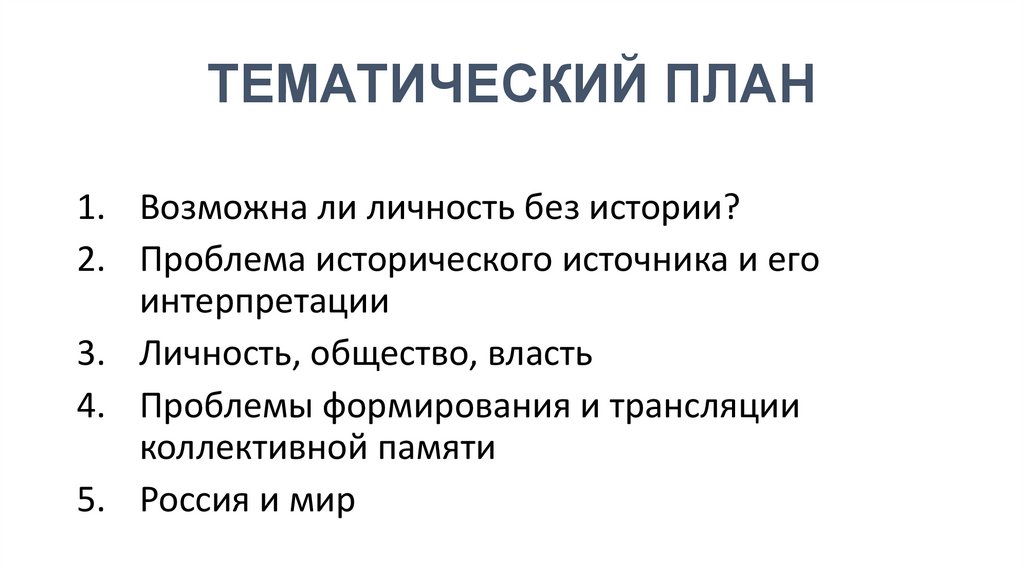 ТЕМАТИЧЕСКИЙ ПЛАН

1. Возможна ли личность без истории?
2. Проблема исторического источника и его интерпретации
3. Личность, общество, власть
4. Проблемы формирования и трансляции коллективной памяти
5. Россия и мир